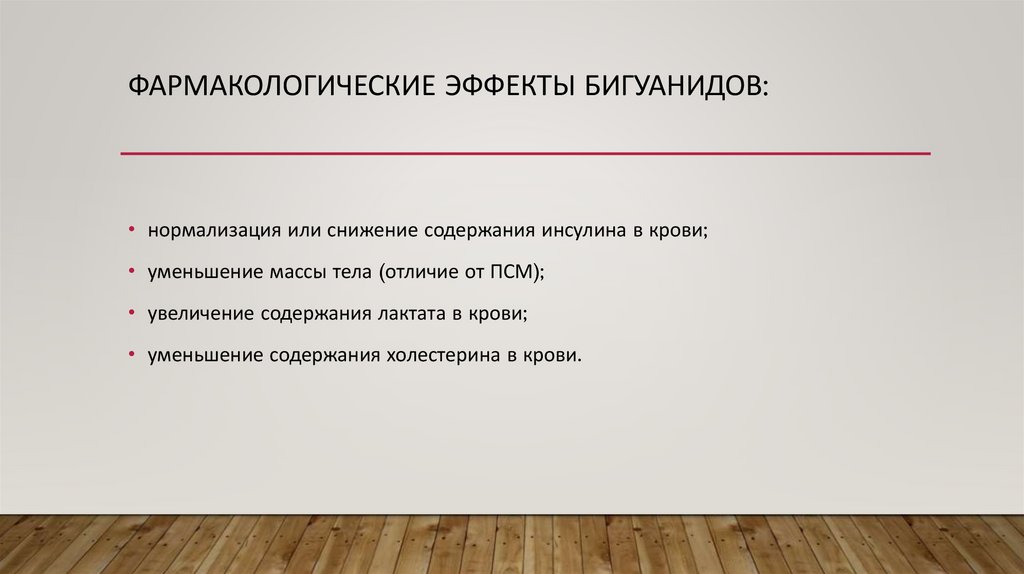 ФАРМАКОЛОГИЧЕСКИЕ ЭФФЕКТЫ БИГУАНИДОВ:

• нормализация или снижение содержания инсулина в крови;
• уменьшение массы тела (отличие от ПСМ);
• увеличение содержания лактата в крови;
• уменьшение содержания холестерина в крови.